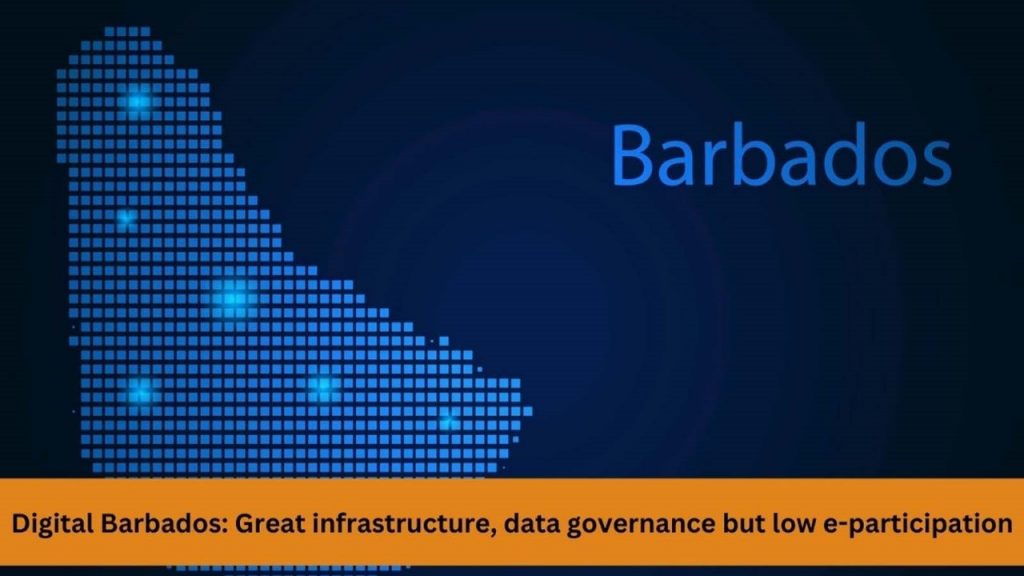 Barbados

Digital Barbados: Great infrastructure, data governance but low e-participation